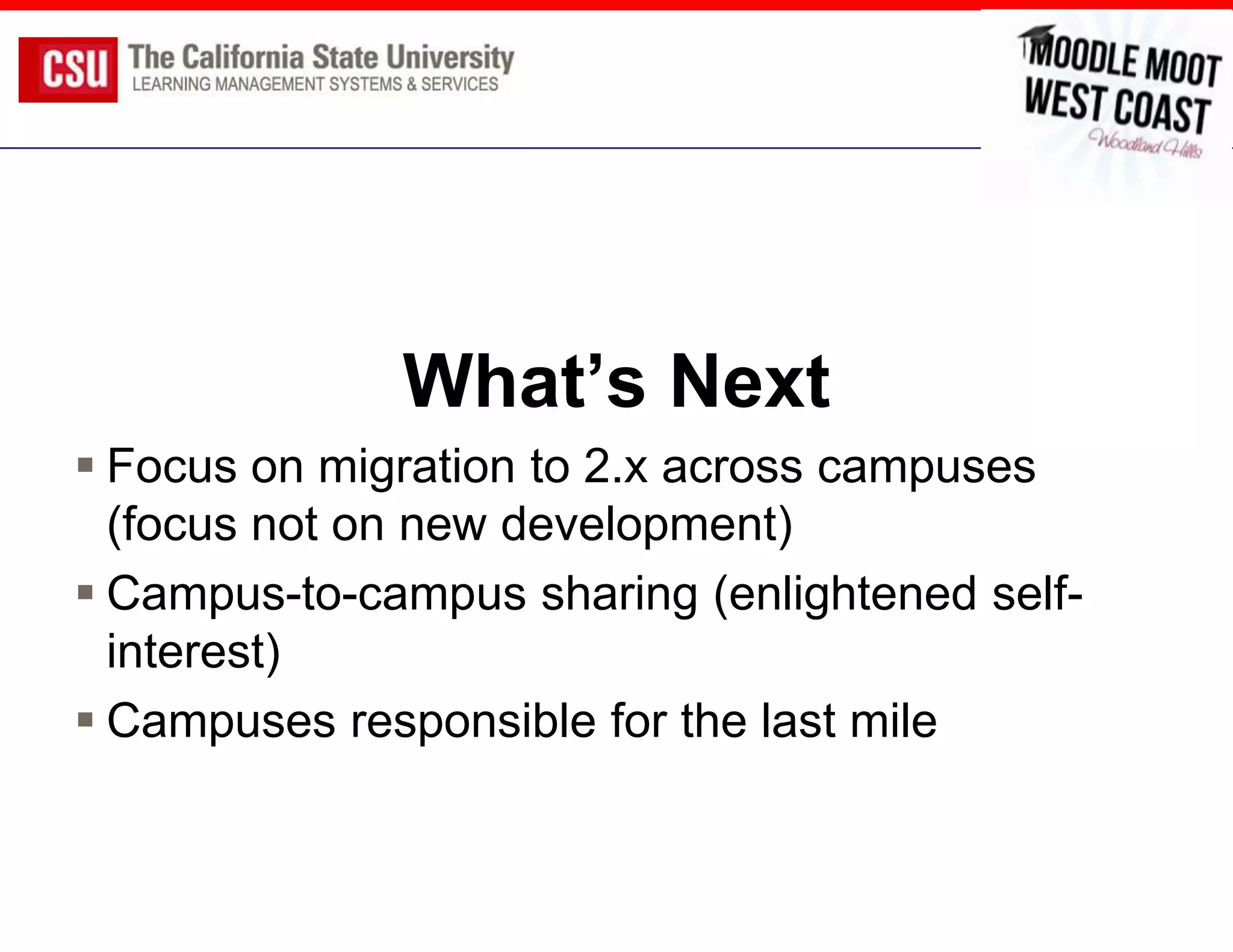 CSU The California State University
LEARNING MANAGEMENT SYSTEMS & SERVICES

MOODLE MOOT WEST COAST
Woodland Hills

What's Next

▪ Focus on migration to 2.x across campuses (focus not on new development)
▪ Campus-to-campus sharing (enlightened self-interest)
▪ Campuses responsible for the last mile